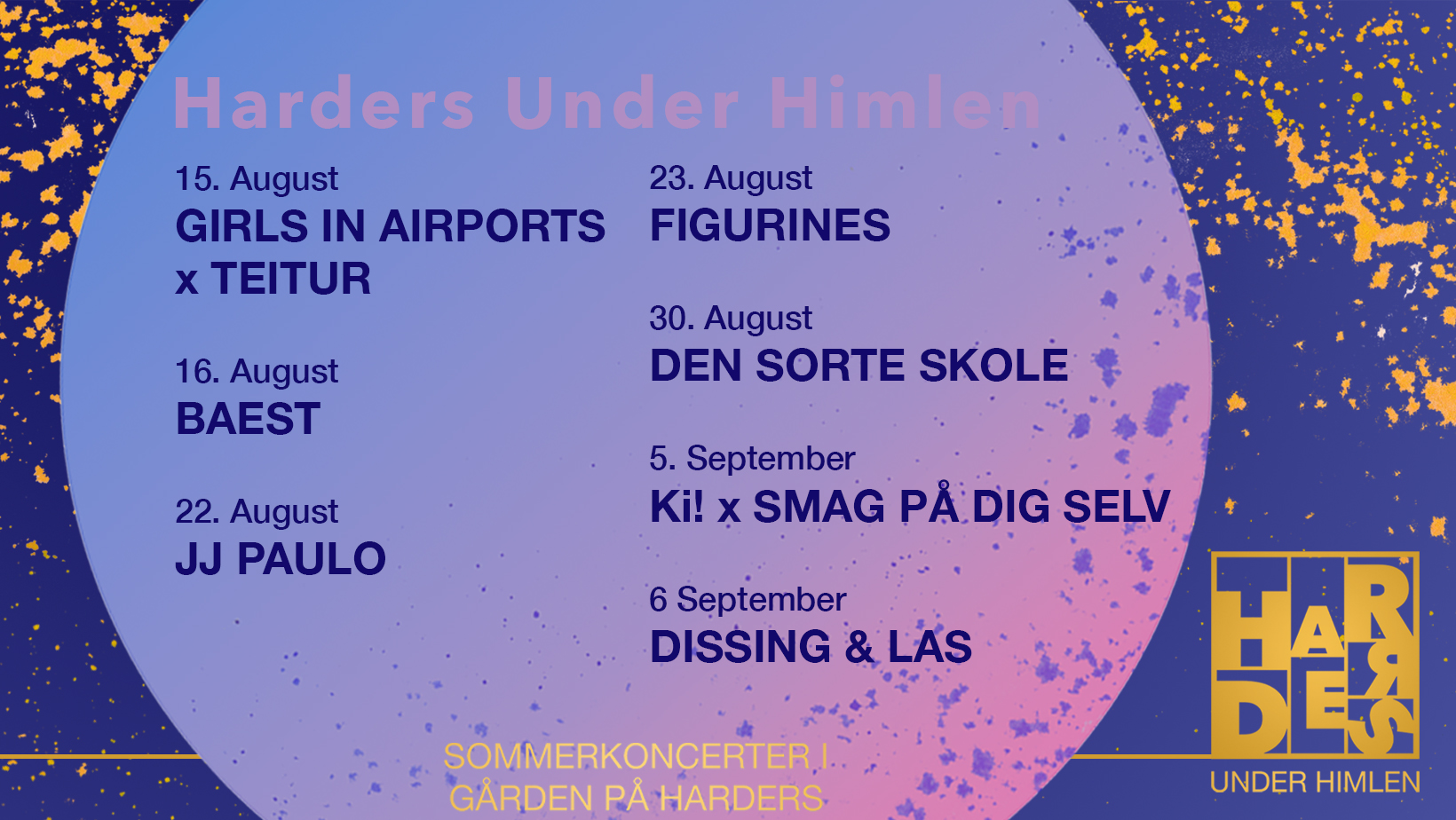 Harders Under Himlen

15. August
GIRLS IN AIRPORTS x TEITUR

16. August
BAEST

22. August
JJ PAULO

23. August
FIGURINES

30. August
DEN SORTE SKOLE

5. September
Ki! x SMAG PÅ DIG SELV

6 September
DISSING & LAS

SOMMERKONCERTER I GÅRDEN PÅ HARDERS

HARDERS
UNDER HIMLEN